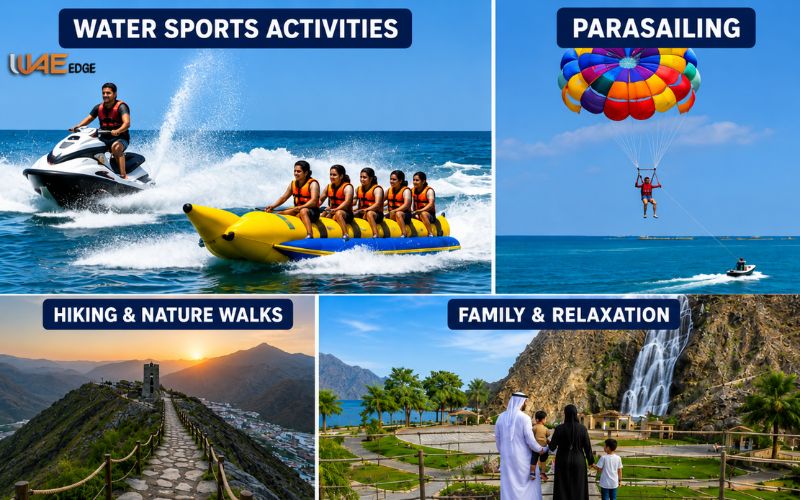 WATER SPORTS ACTIVITIES

UAE EDGE

PARASAILING

HIKING & NATURE WALKS

FAMILY & RELAXATION